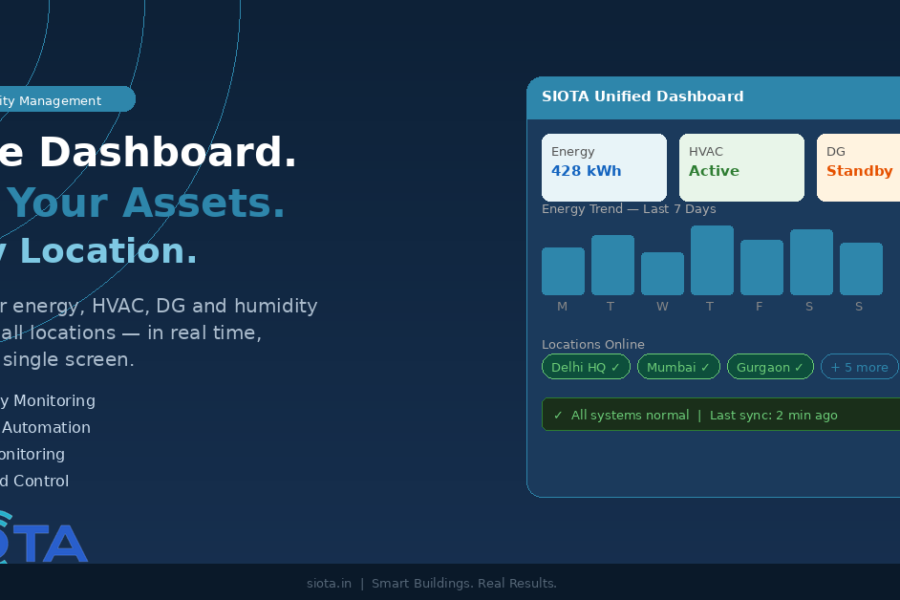 ity Management

e Dashboard.
Your Assets.
y Location.

r energy, HVAC, DG and humidity all locations — in real time, single screen.

y Monitoring
Automation
onitoring
d Control

TA

SIOTA Unified Dashboard

Energy
428 kWh

HVAC
Active

DG
Standby

Energy Trend — Last 7 Days

M T W T F S S

Locations Online

Delhi HQ ✓
Mumbai ✓
Gurgaon ✓
+ 5 more

✓ All systems normal | Last sync: 2 min ago

siota.in | Smart Buildings. Real Results.